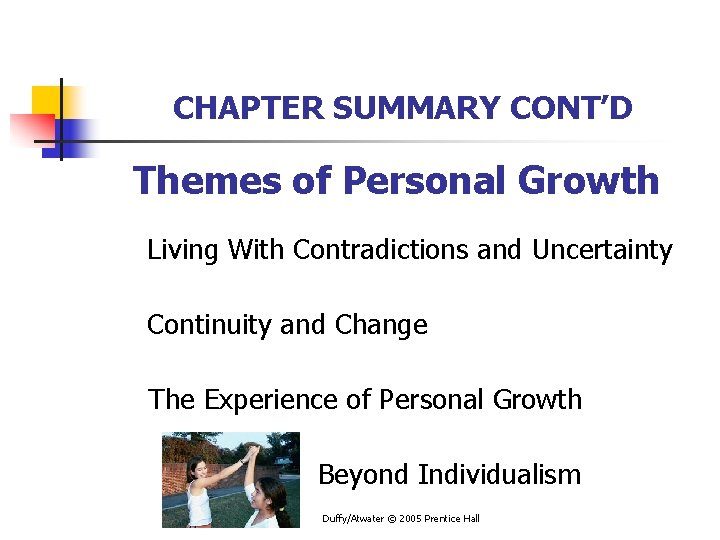 CHAPTER SUMMARY CONT'D

Themes of Personal Growth

Living With Contradictions and Uncertainty

Continuity and Change

The Experience of Personal Growth

Beyond Individualism

Duffy/Atwater © 2005 Prentice Hall